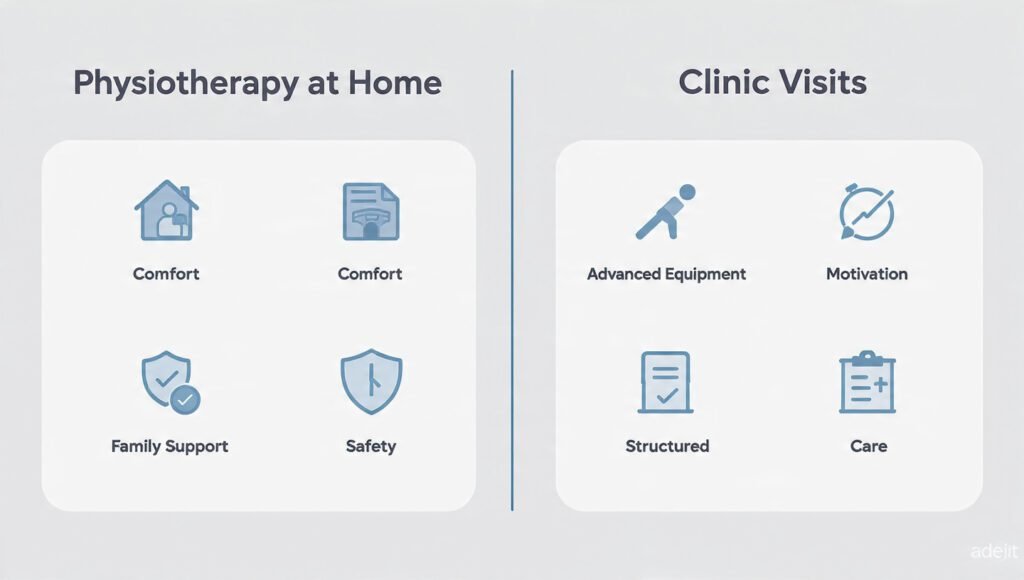 Physiotherapy at Home

Comfort

Comfort

Family Support

Safety

Clinic Visits

Advanced Equipment

Motivation

Structured

Care

adejit